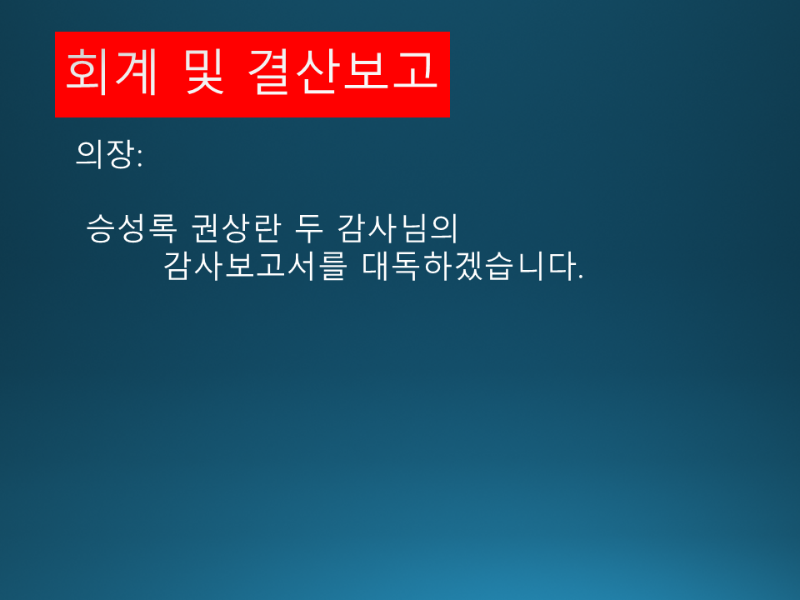 회계 및 결산보고

의장:

승성록 권상란 두 감사님의 감사보고서를 대독하겠습니다.